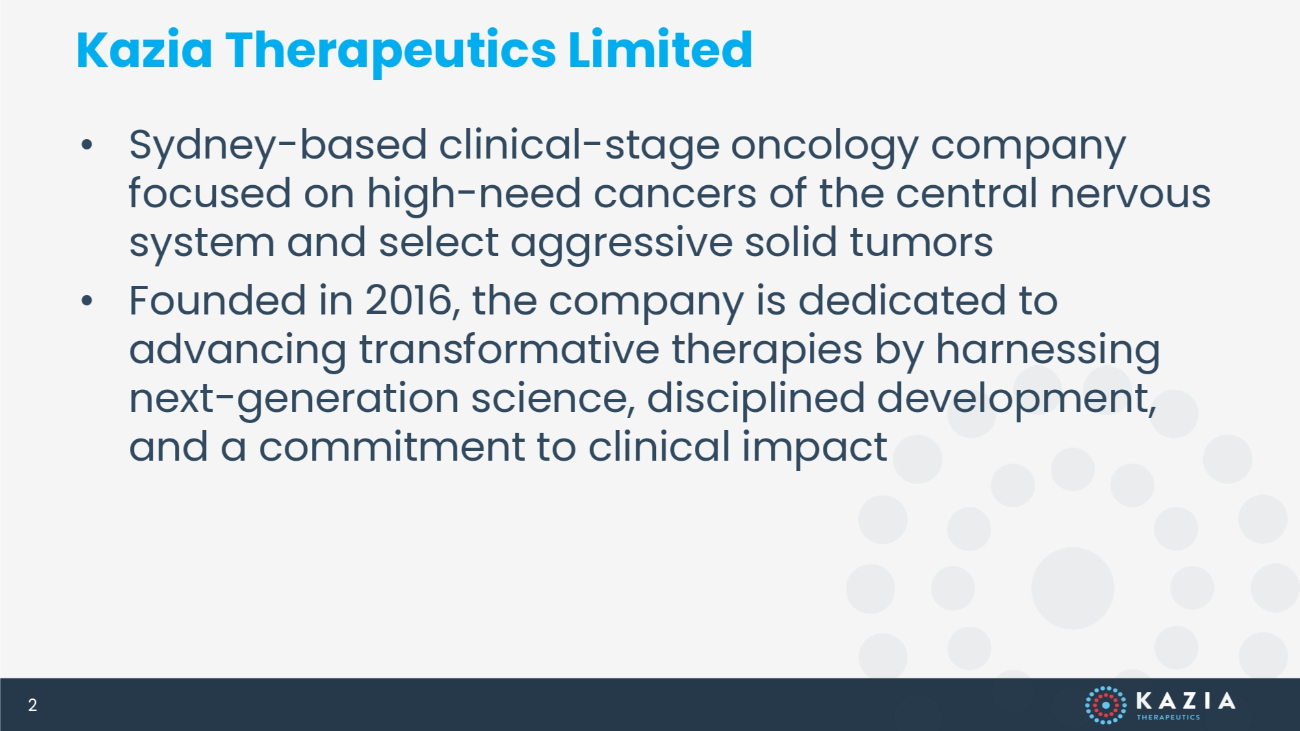 Kazia Therapeutics Limited

• Sydney-based clinical-stage oncology company focused on high-need cancers of the central nervous system and select aggressive solid tumors

• Founded in 2016, the company is dedicated to advancing transformative therapies by harnessing next-generation science, disciplined development, and a commitment to clinical impact

2

KAZIA
THERAPEUTICS